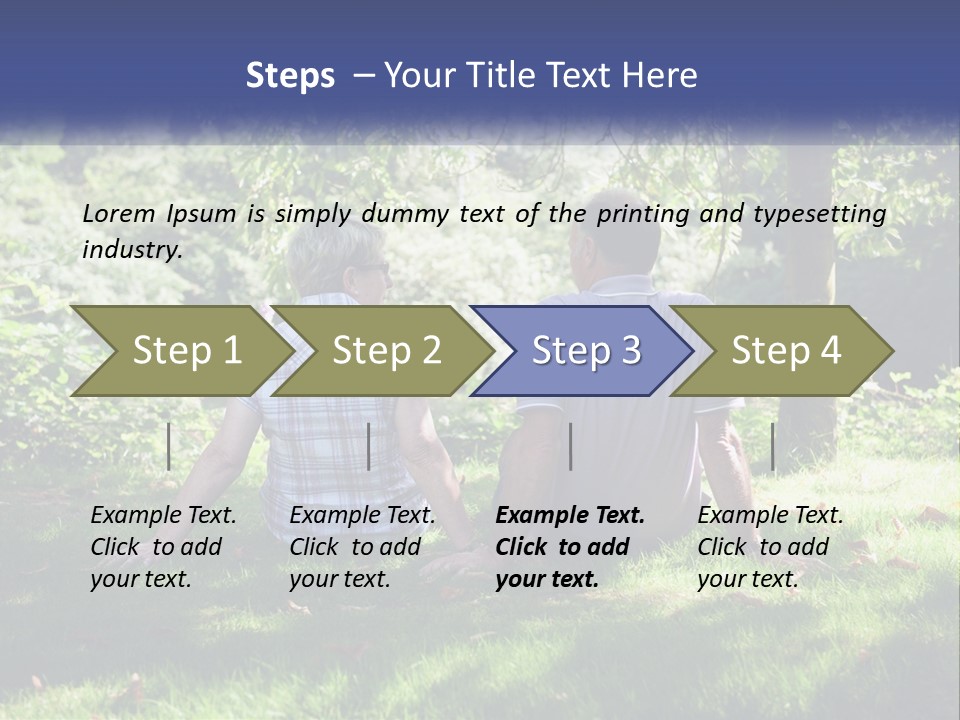 Steps – Your Title Text Here

Lorem Ipsum is simply dummy text of the printing and typesetting industry.

Step 1

Step 2

Step 3

Step 4

Example Text. Click to add your text.

Example Text. Click to add your text.

Example Text. Click to add your text.

Example Text. Click to add your text.